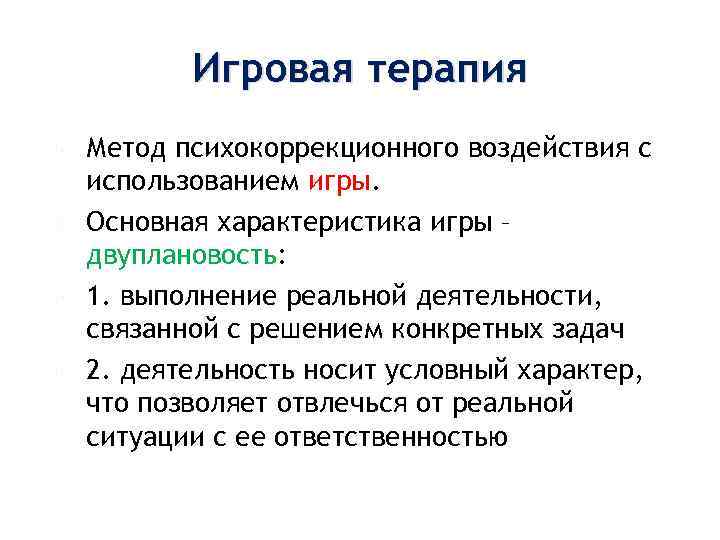 Игровая терапия

Метод психокоррекционного воздействия с использованием игры.

Основная характеристика игры – двуплановость:

1. выполнение реальной деятельности, связанной с решением конкретных задач

2. деятельность носит условный характер, что позволяет отвлечься от реальной ситуации с ее ответственностью